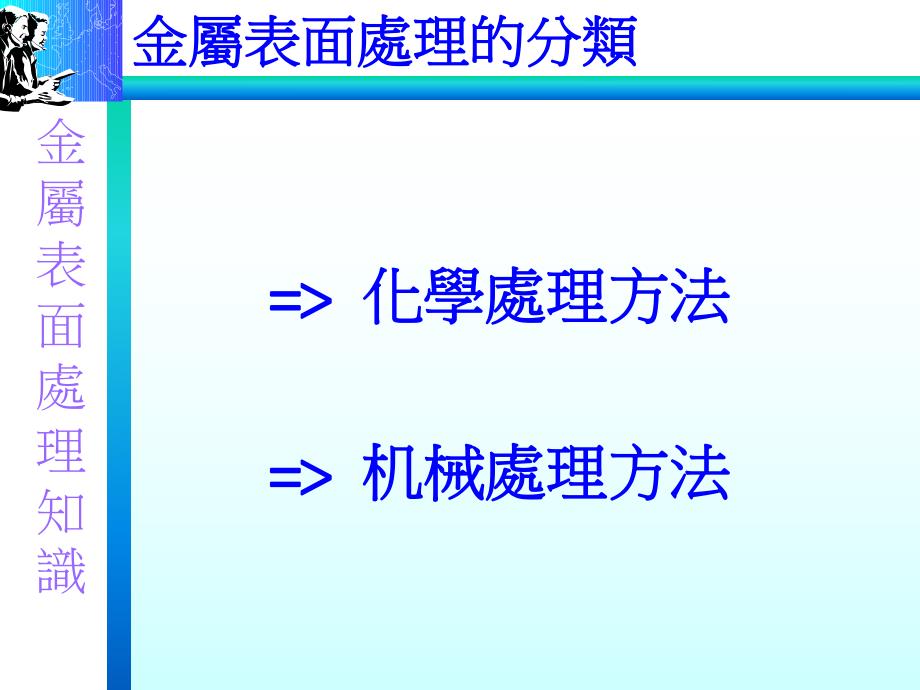 金屬表面處理的分類

金屬表面處理知識

=> 化學處理方法

=> 机械處理方法